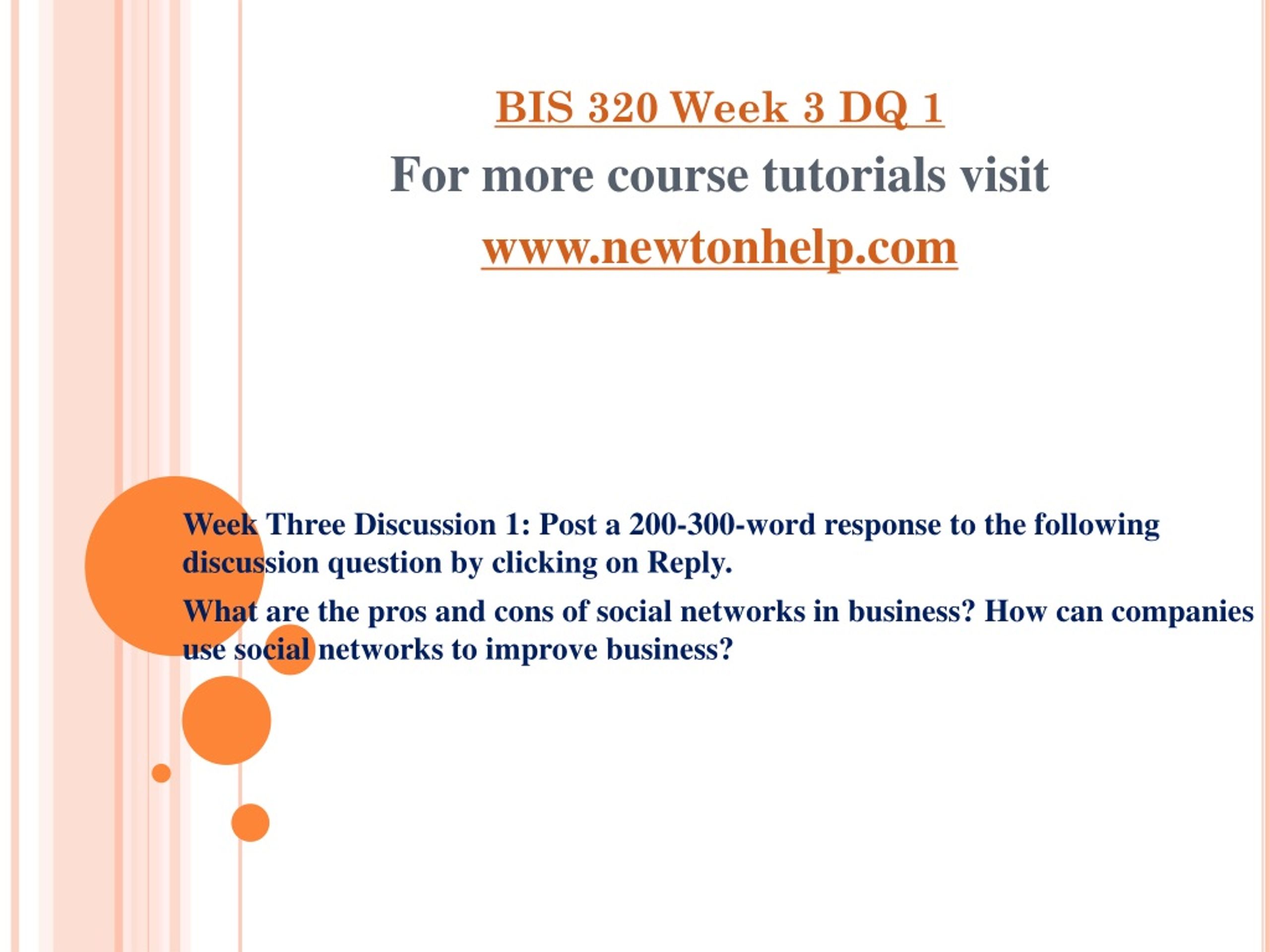 BIS 320 Week 3 DQ 1
For more course tutorials visit
www.newtonhelp.com

Week Three Discussion 1: Post a 200-300-word response to the following discussion question by clicking on Reply.

What are the pros and cons of social networks in business? How can companies use social networks to improve business?